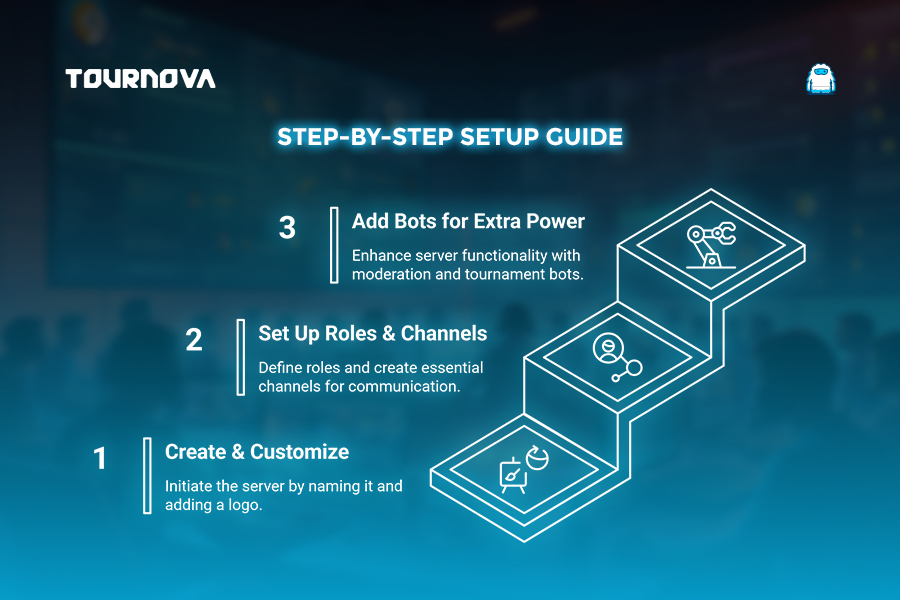 TOURNOVA

STEP-BY-STEP SETUP GUIDE

3
Add Bots for Extra Power
Enhance server functionality with moderation and tournament bots.

2
Set Up Roles & Channels
Define roles and create essential channels for communication.

1
Create & Customize
Initiate the server by naming it and adding a logo.